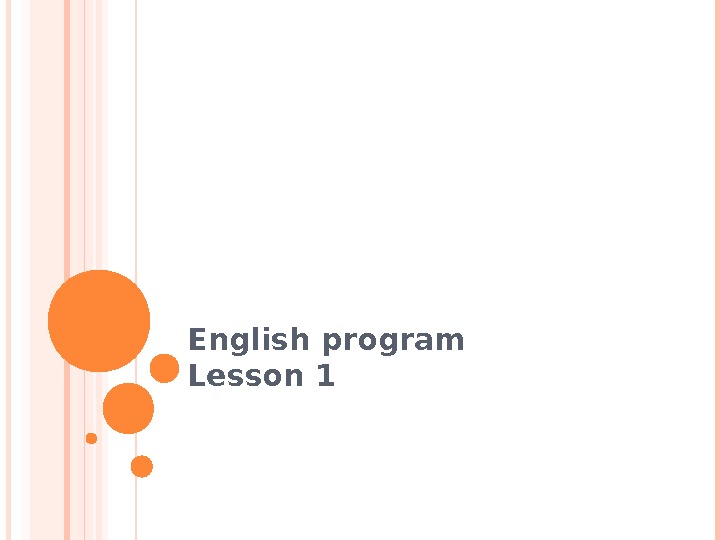 English program
Lesson 1